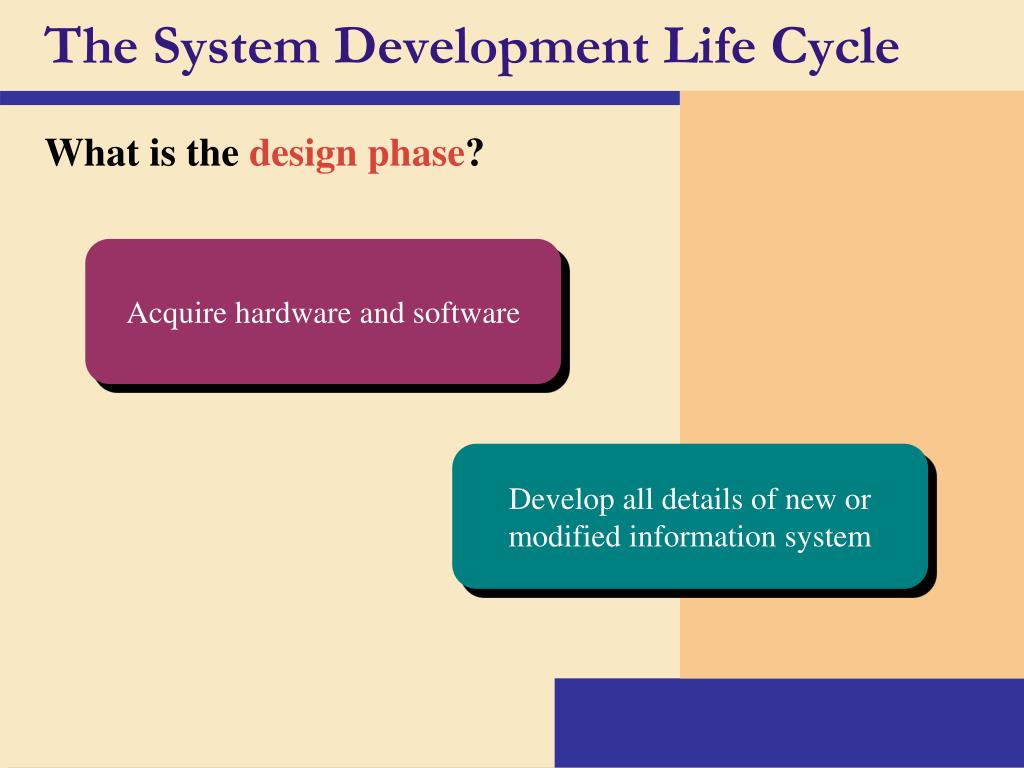 The System Development Life Cycle

What is the design phase?

Acquire hardware and software

Develop all details of new or modified information system